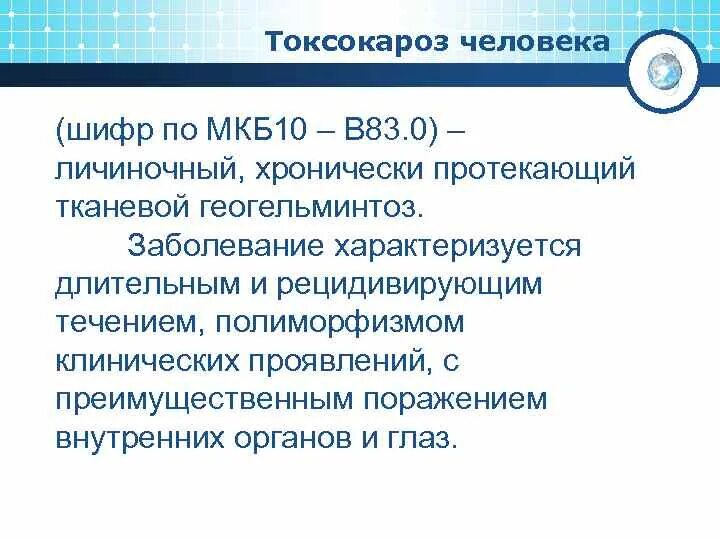 Токсокароз человека

(шифр по МКБ10 – В83.0) – личиночный, хронически протекающий тканевой геогельминтоз.

Заболевание характеризуется длительным и рецидивирующим течением, полиморфизмом клинических проявлений, с преимущественным поражением внутренних органов и глаз.